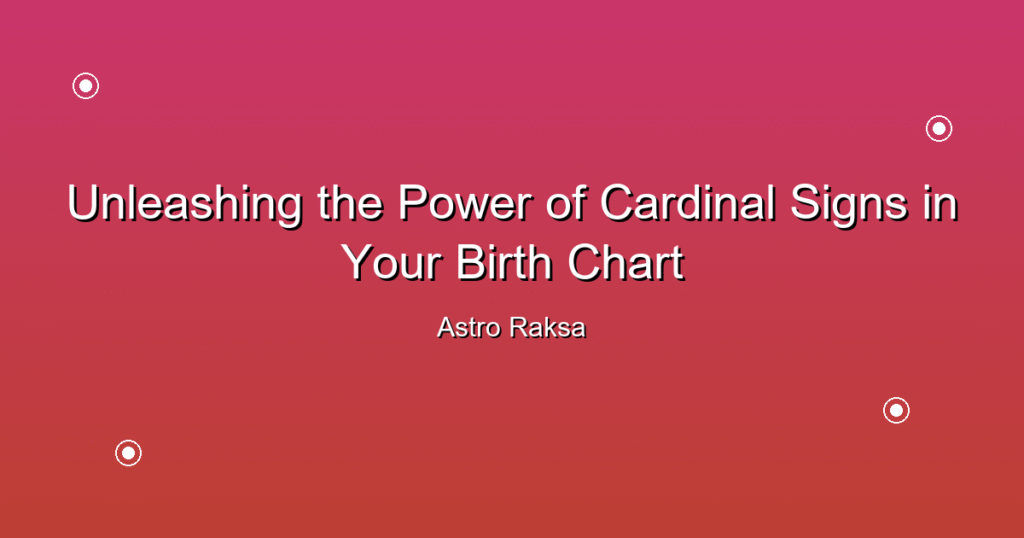 Unleashing the Power of Cardinal Signs in Your Birth Chart

Astro Raksa